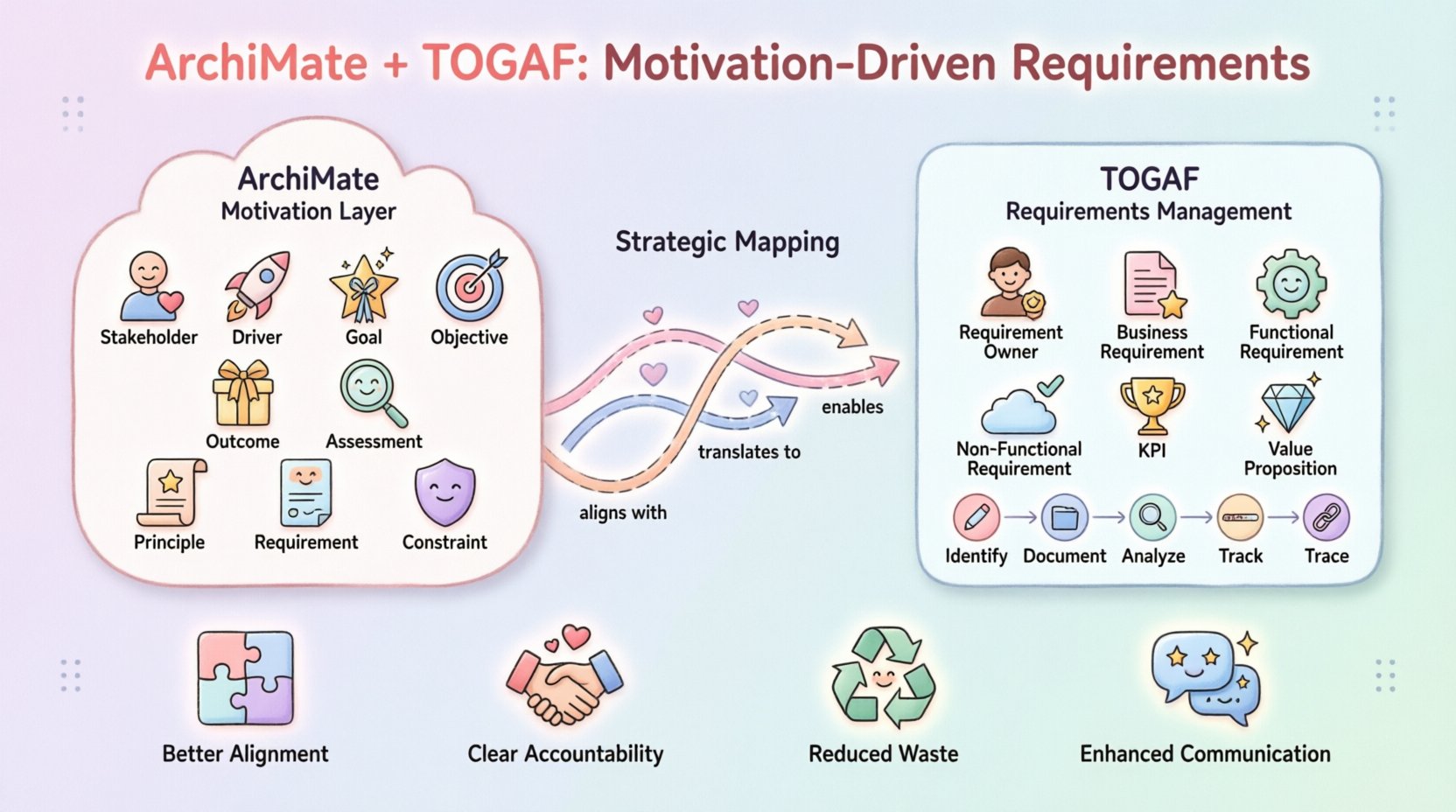 ArchiMate + TOGAF: Motivation-Driven Requirements

ArchiMate
Motivation Layer

Stakeholder
Driver
Goal
Objective
Outcome
Assessment
Principle
Requirement
Constraint

Strategic Mapping

enables
translates to
aligns with

TOGAF
Requirements Management

Requirement Owner
Business Requirement
Functional Requirement
Non-Functional Requirement
KPI
Value Proposition

Identify
Document
Analyze
Track
Trace

Better Alignment
Clear Accountability
Reduced Waste
Enhanced Communication